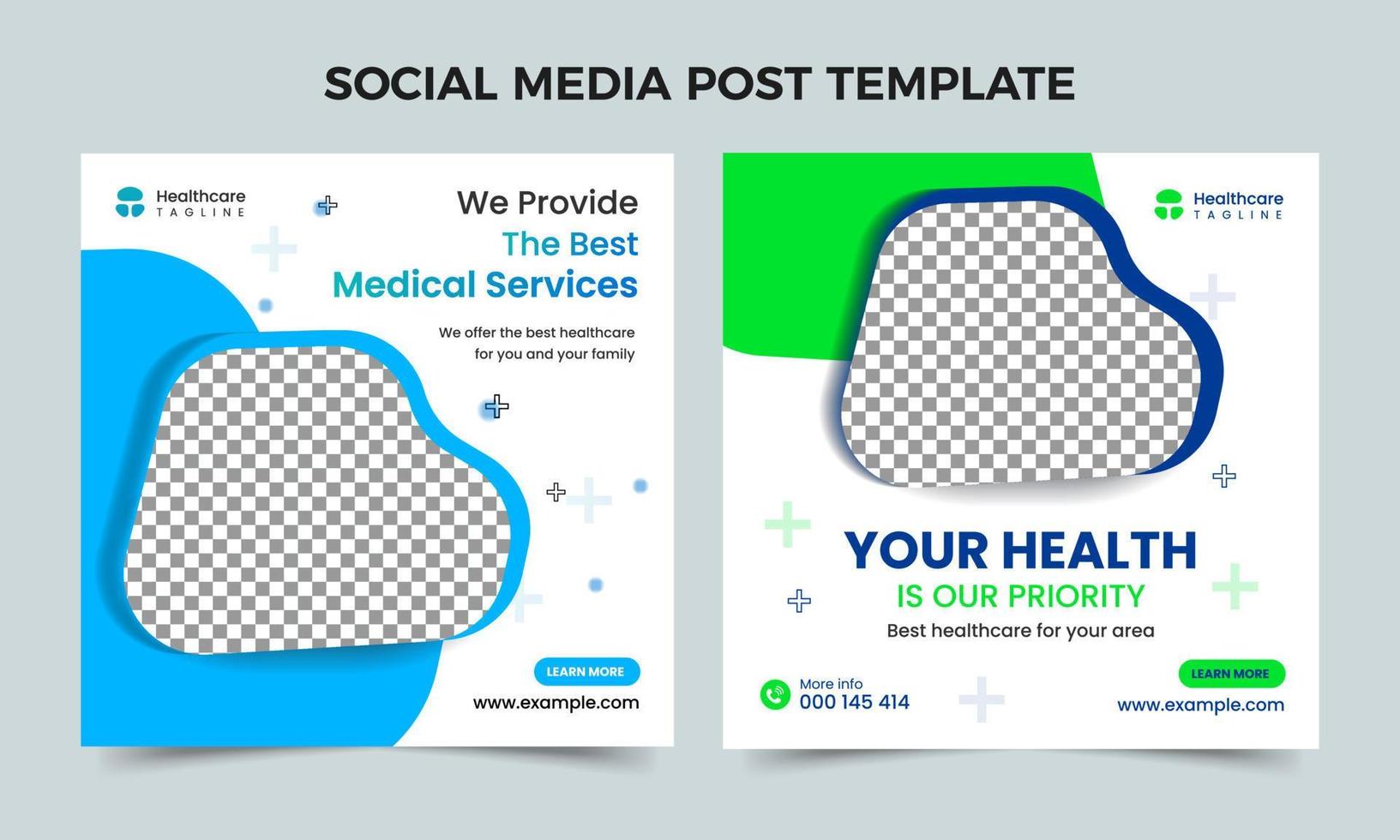 SOCIAL MEDIA POST TEMPLATE

Healthcare
TAGLINE

We Provide
The Best
Medical Services

We offer the best healthcare for you and your family

LEARN MORE

www.example.com

Healthcare
TAGLINE

YOUR HEALTH
IS OUR PRIORITY
Best healthcare for your area

More info
000 145 414

LEARN MORE

www.example.com